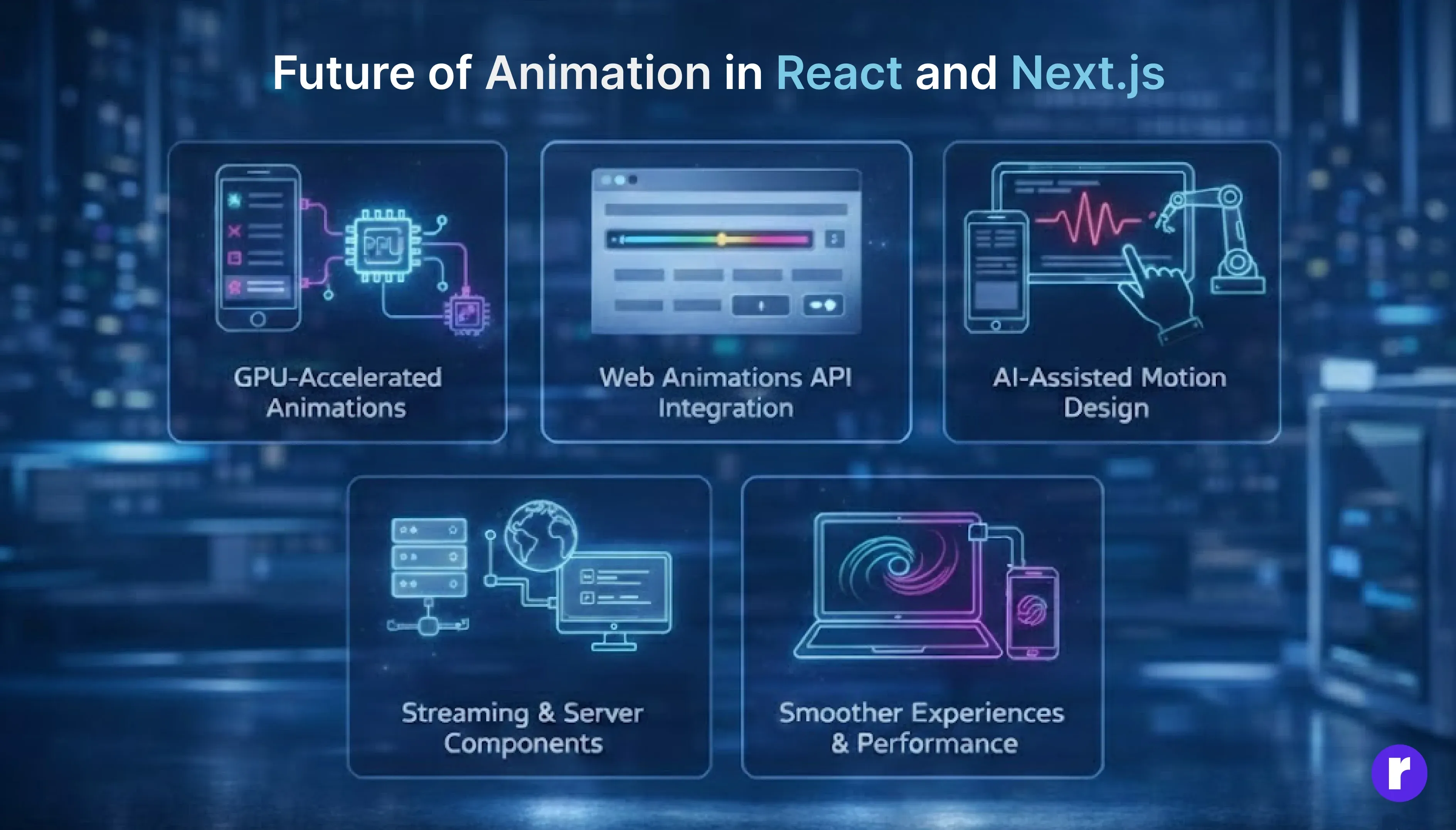 Future of Animation in React and Next.js

PPU

GPU-Accelerated Animations

Web Animations API Integration

AI-Assisted Motion Design

Streaming & Server Components

Smoother Experiences & Performance

r